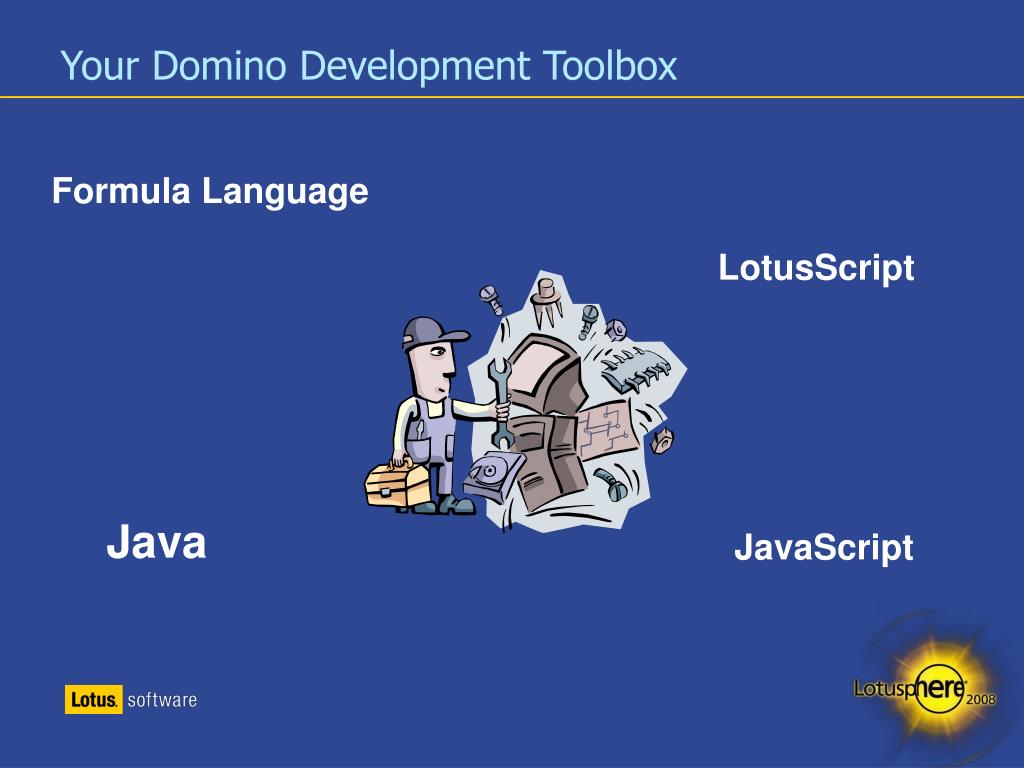 Your Domino Development Toolbox

Formula Language

LotusScript

Java

JavaScript

Lotus. software

Lotusphere 2008